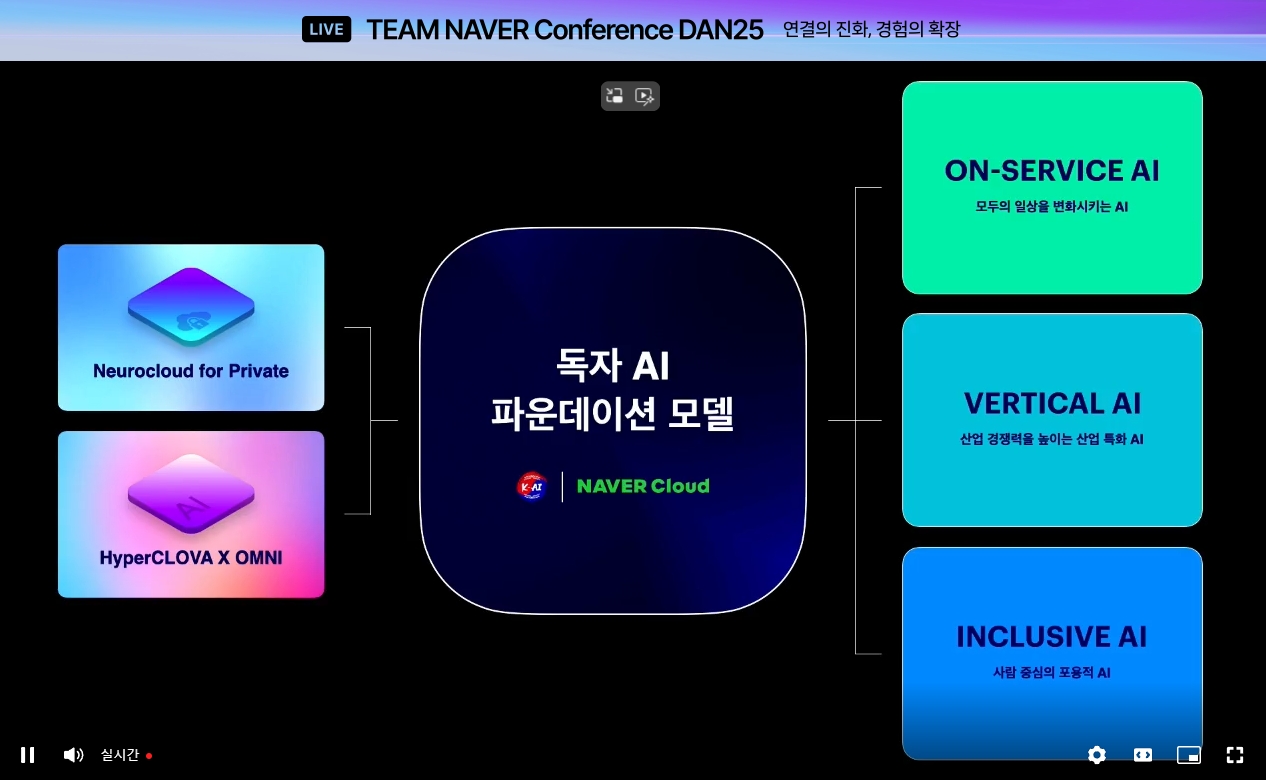 LIVE TEAM NAVER Conference DAN25 연결의 진화, 경험의 확장

Neurocloud for Private

HyperCLOVA X OMNI

독자 AI
파운데이션 모델

K-AI | NAVER Cloud

ON-SERVICE AI
모두의 일상을 변화시키는 AI

VERTICAL AI
산업 경쟁력을 높이는 산업 특화 AI

INCLUSIVE AI
사람 중심의 포용적 AI

실시간